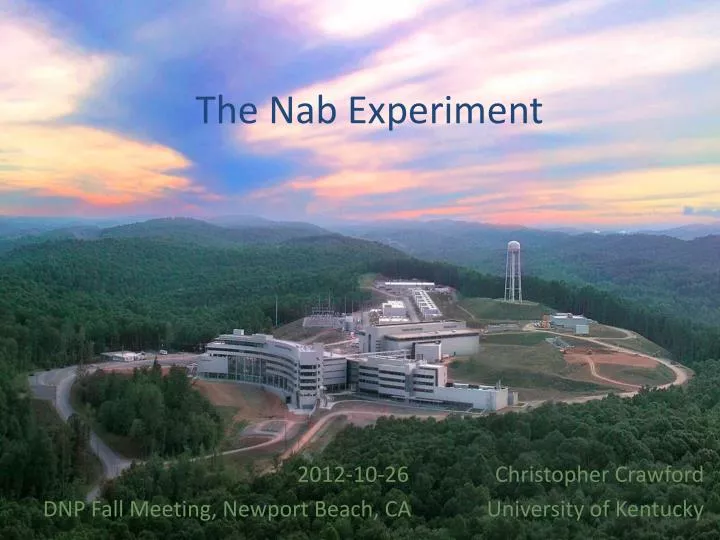 The Nab Experiment

2012-10-26
DNP Fall Meeting, Newport Beach, CA

Christopher Crawford
University of Kentucky